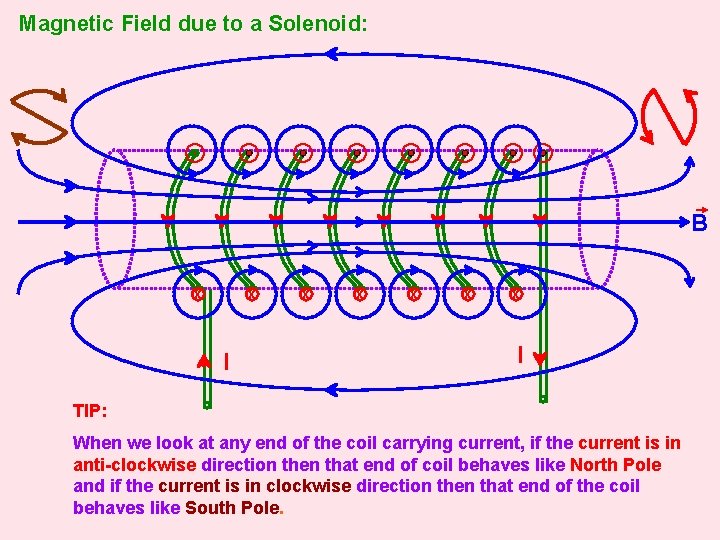 Magnetic Field due to a Solenoid:

S

N

$\vec{B}$

I

I

TIP:

When we look at any end of the coil carrying current, if the current is in anti-clockwise direction then that end of coil behaves like North Pole and if the current is in clockwise direction then that end of the coil behaves like South Pole.